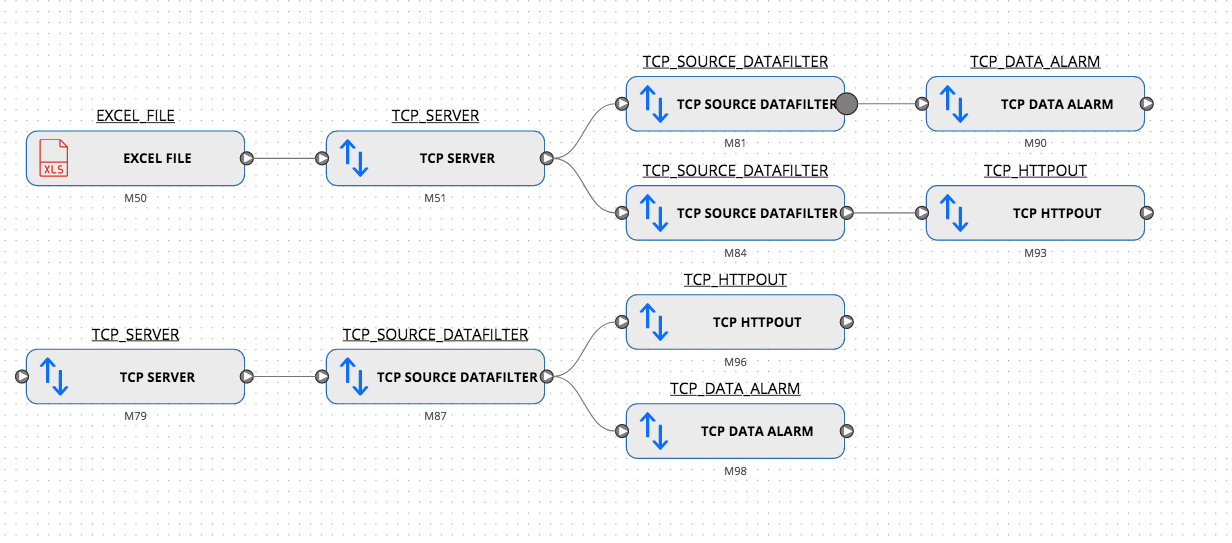 EXCEL_FILE
XLS
EXCEL FILE
M50

TCP_SERVER
TCP SERVER
M51

TCP_SOURCE_DATAFILTER
TCP SOURCE DATAFILTER
M81

TCP_DATA_ALARM
TCP DATA ALARM
M90

TCP_SOURCE_DATAFILTER
TCP SOURCE DATAFILTER
M84

TCP_HTTPOUT
TCP HTTPOUT
M93

TCP_SERVER
TCP SERVER
M79

TCP_SOURCE_DATAFILTER
TCP SOURCE DATAFILTER
M87

TCP_HTTPOUT
TCP HTTPOUT
M96

TCP_DATA_ALARM
TCP DATA ALARM
M98